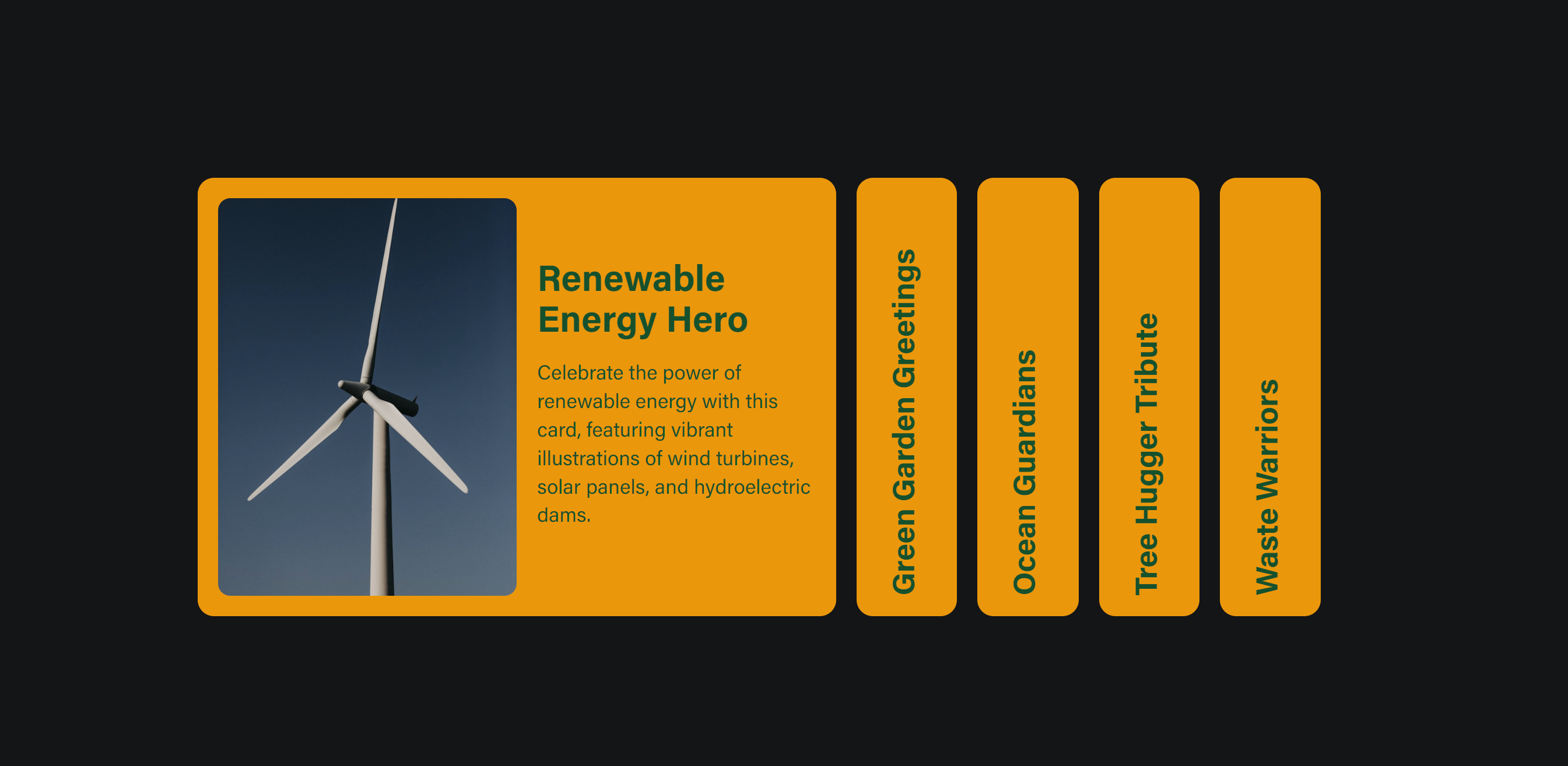 Renewable Energy Hero

Celebrate the power of renewable energy with this card, featuring vibrant illustrations of wind turbines, solar panels, and hydroelectric dams.

Green Garden Greetings

Ocean Guardians

Tree Hugger Tribute

Waste Warriors